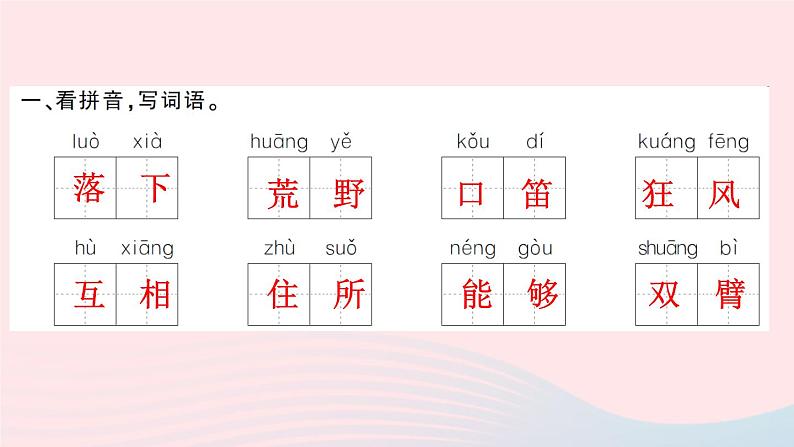 一、看拼音，写词语。

luò xià 落下　huāng yě 荒野　kǒu dí 口笛　kuáng fēng 狂风

hù xiāng 互相　zhù suǒ 住所　néng gòu 能够　shuāng bì 双臂